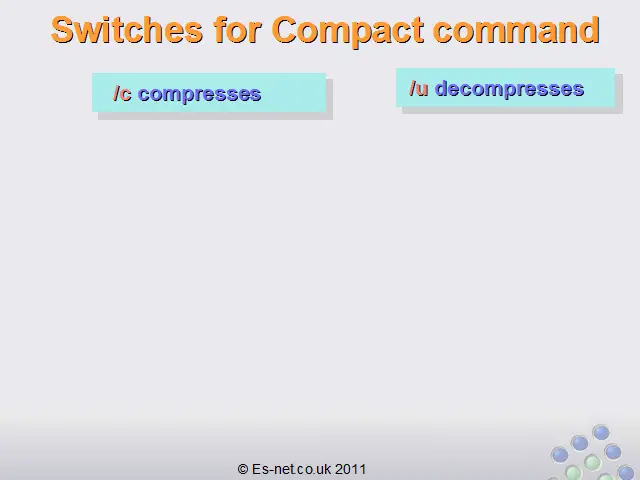 Switches for Compact command

/c compresses

/u decompresses

© Es-net.co.uk 2011